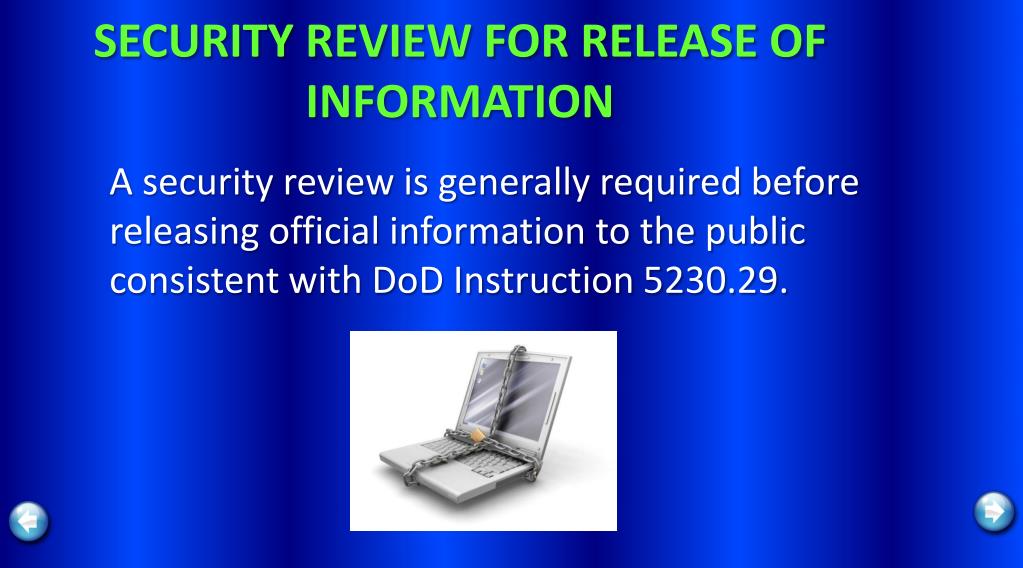 SECURITY REVIEW FOR RELEASE OF INFORMATION

A security review is generally required before releasing official information to the public consistent with DoD Instruction 5230.29.